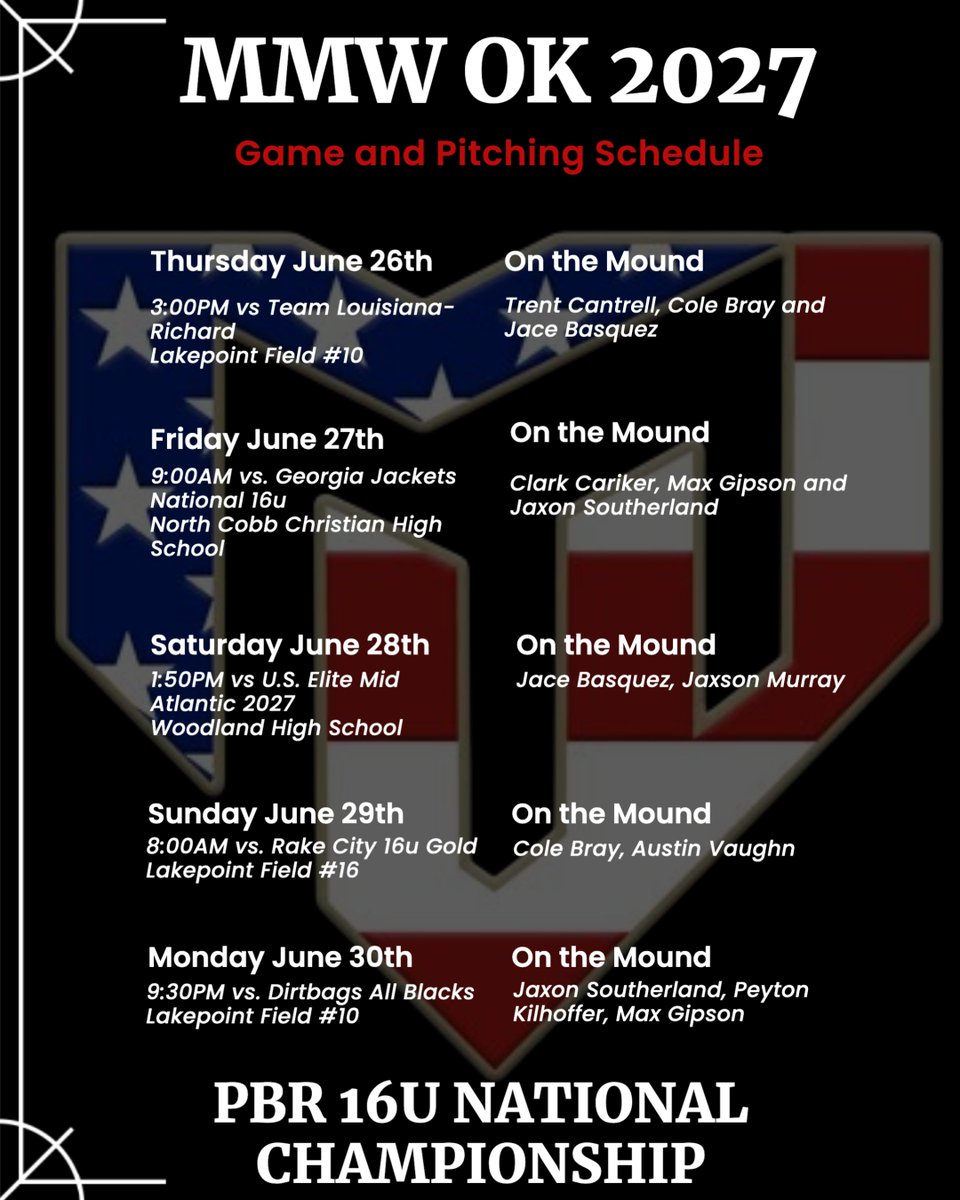 MMW OK 2027

Game and Pitching Schedule

Thursday June 26th

3:00PM vs Team Louisiana-Richard
Lakepoint Field #10

On the Mound

Trent Cantrell, Cole Bray and Jace Basquez

Friday June 27th

9:00AM vs. Georgia Jackets National 16u
North Cobb Christian High School

On the Mound

Clark Cariker, Max Gipson and Jaxon Southerland

Saturday June 28th

1:50PM vs U.S. Elite Mid Atlantic 2027
Woodland High School

On the Mound

Jace Basquez, Jaxson Murray

Sunday June 29th

8:00AM vs. Rake City 16u Gold
Lakepoint Field #16

On the Mound

Cole Bray, Austin Vaughn

Monday June 30th

9:30PM vs. Dirtbags All Blacks
Lakepoint Field #10

On the Mound

Jaxon Southerland, Peyton Kilhoffer, Max Gipson

PBR 16U NATIONAL CHAMPIONSHIP